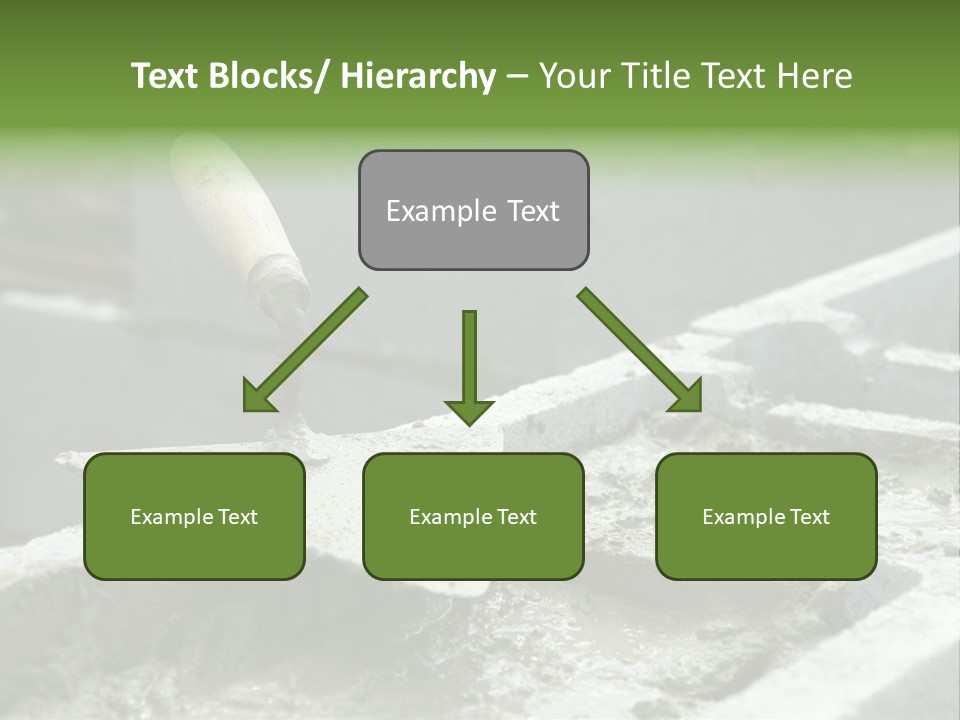 Text Blocks/ Hierarchy – Your Title Text Here

Example Text

Example Text

Example Text

Example Text